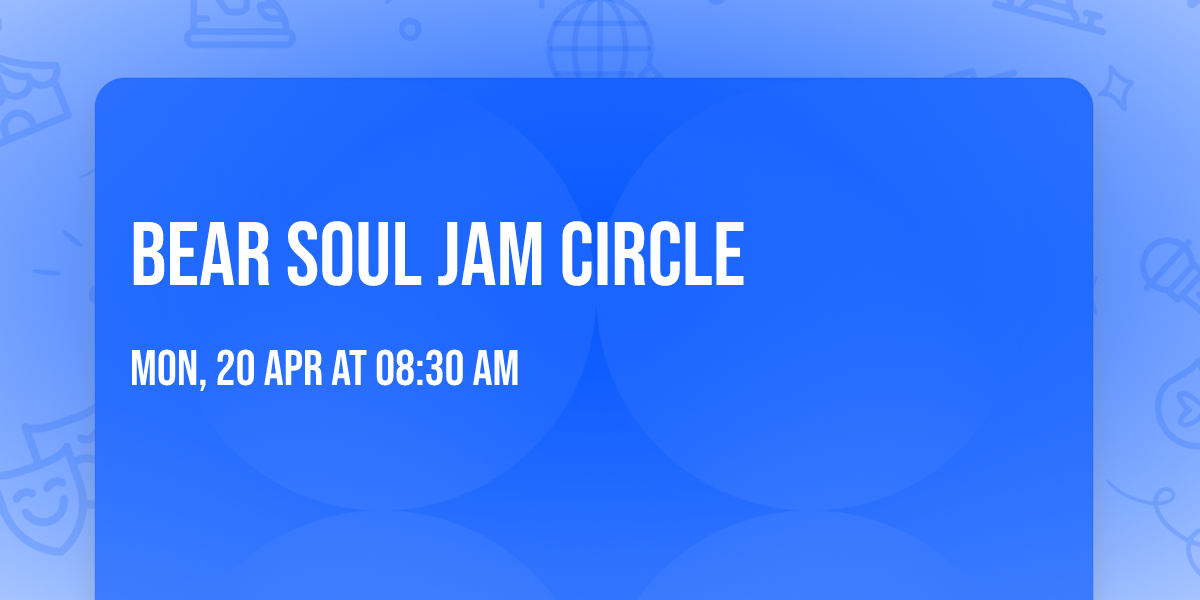 BEAR SOUL JAM CIRCLE

MON, 20 APR AT 08:30 AM